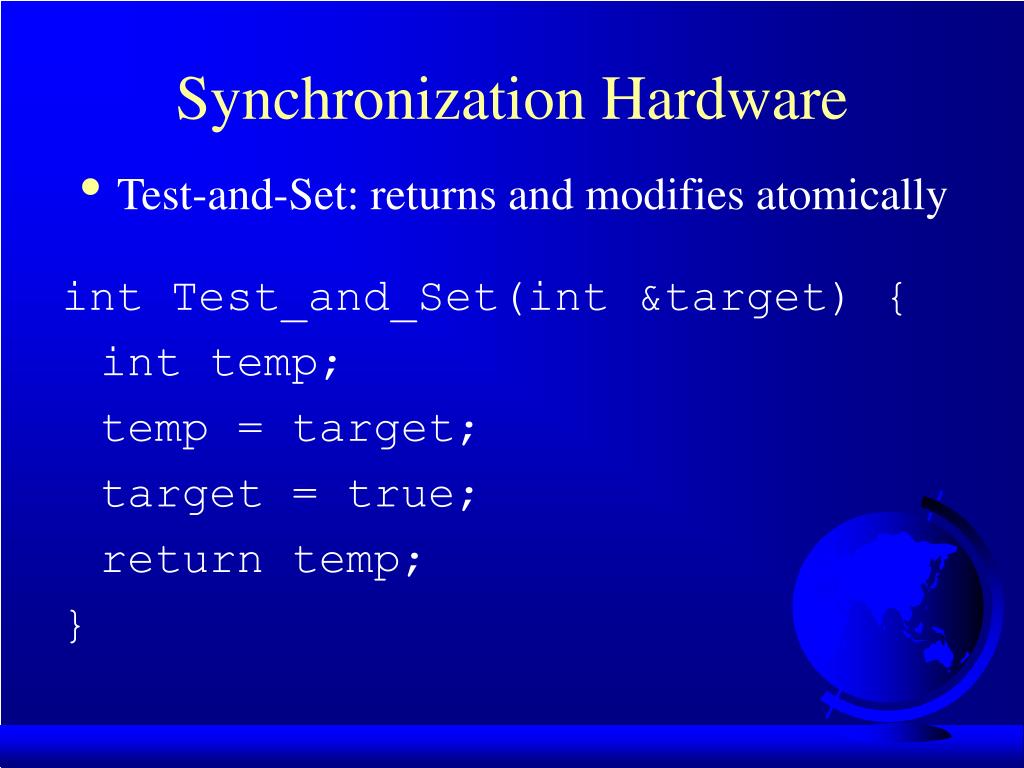 Synchronization Hardware

• Test-and-Set: returns and modifies atomically

int Test_and_Set(int &target) {
 int temp;
 temp = target;
 target = true;
 return temp;
}